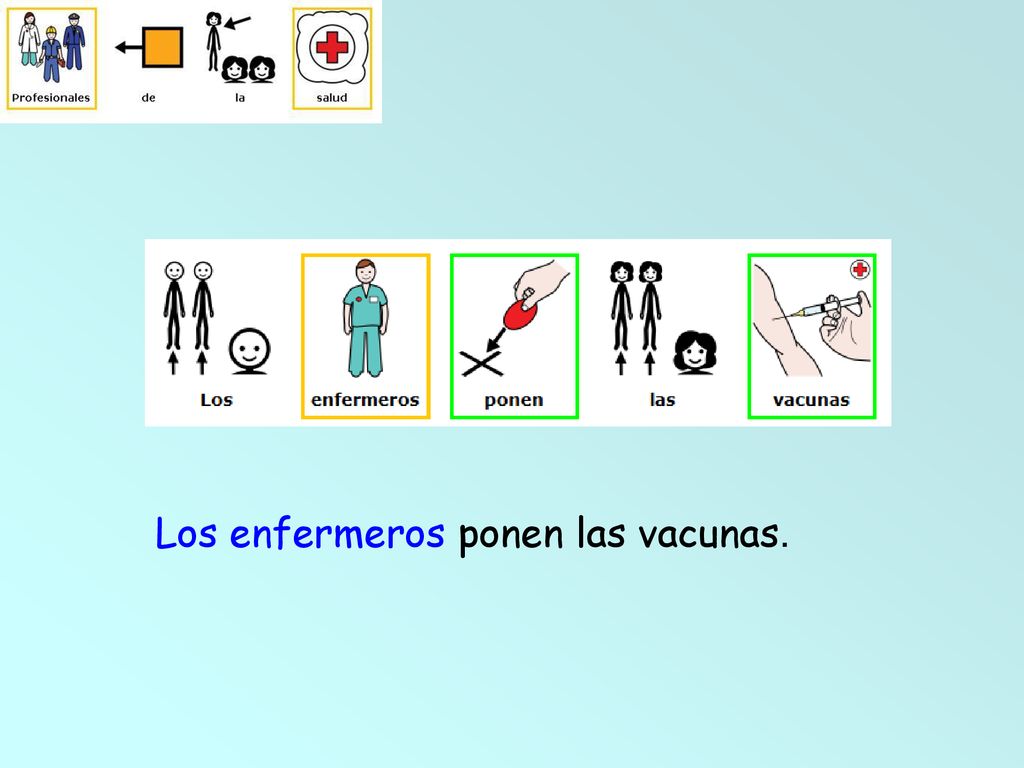 Profesionales de la salud

Los enfermeros ponen las vacunas

Los enfermeros ponen las vacunas.